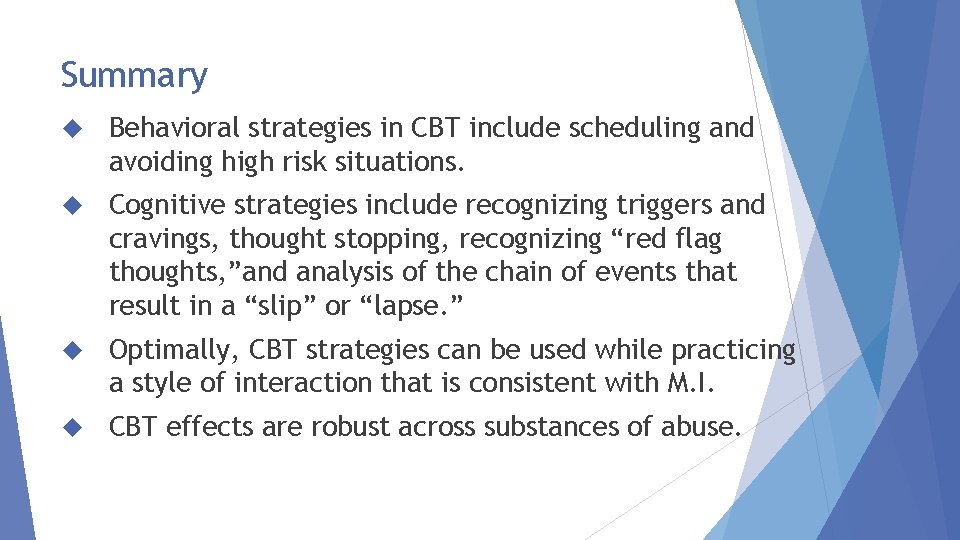 Summary

Behavioral strategies in CBT include scheduling and avoiding high risk situations.

Cognitive strategies include recognizing triggers and cravings, thought stopping, recognizing “red flag thoughts,”and analysis of the chain of events that result in a “slip” or “lapse.”

Optimally, CBT strategies can be used while practicing a style of interaction that is consistent with M.I.

CBT effects are robust across substances of abuse.